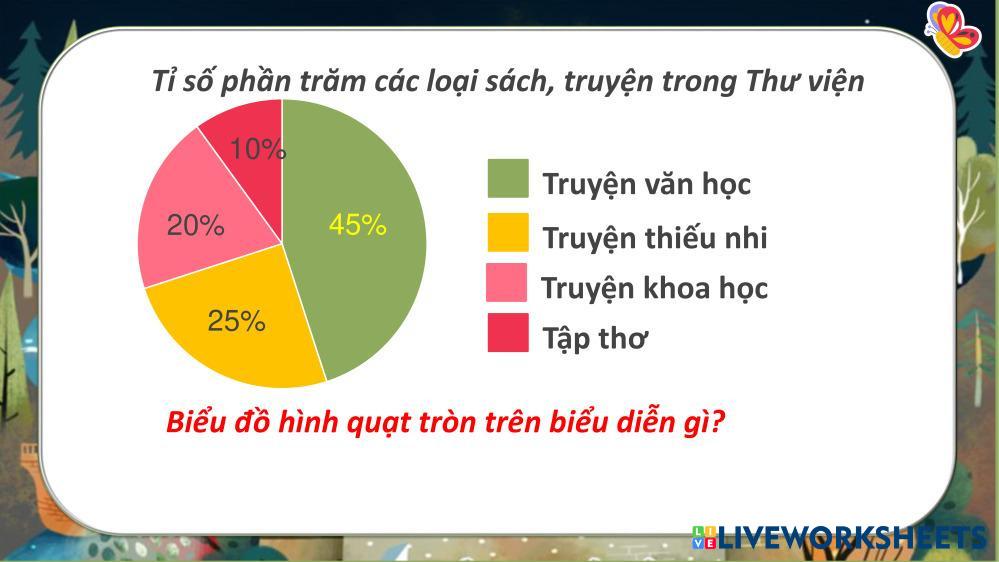 Tỉ số phần trăm các loại sách, truyện trong Thư viện

10%
20%
45%
25%

Truyện văn học
Truyện thiếu nhi
Truyện khoa học
Tập thơ

Biểu đồ hình quạt tròn trên biểu diễn gì?

LIVEWORKSHEETS